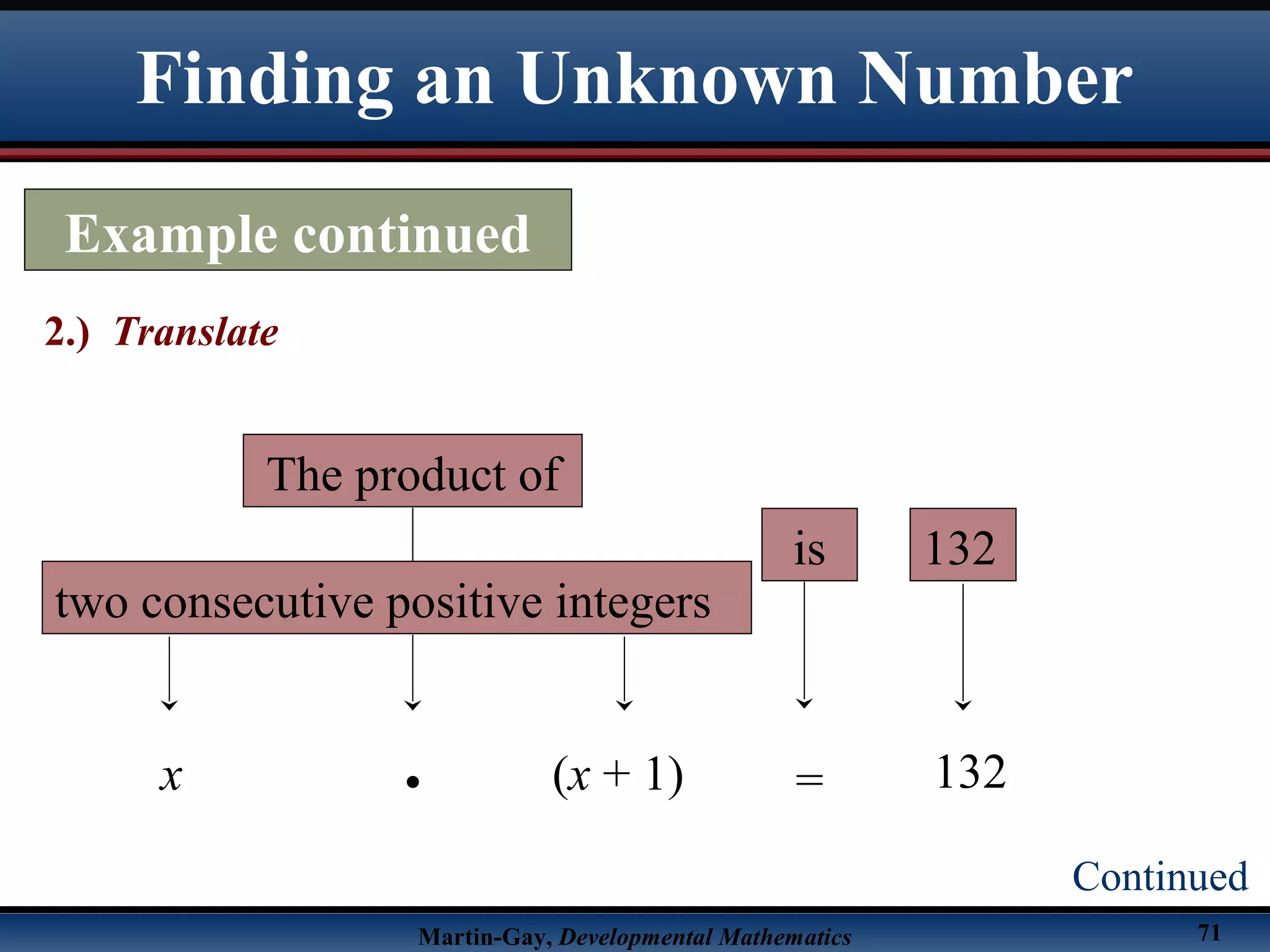 Finding an Unknown Number

Example continued

2.) Translate

The product of

two consecutive positive integers

is

132

$x$ $\cdot$ $(x + 1)$ $=$ $132$

Continued

Martin-Gay, Developmental Mathematics

71